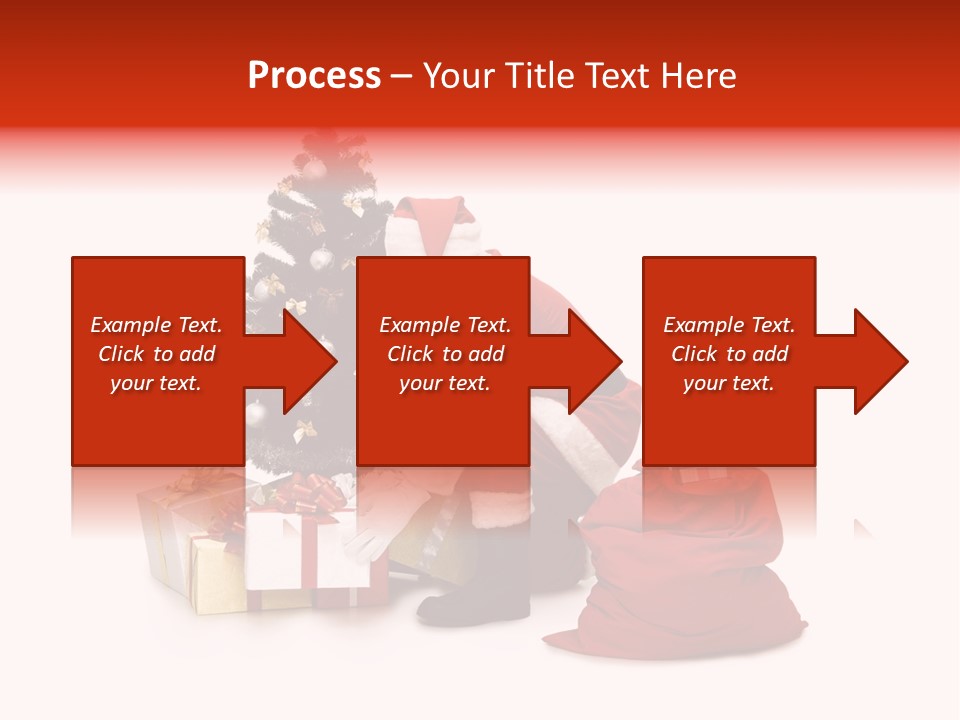 Process – Your Title Text Here

Example Text. Click to add your text.

Example Text. Click to add your text.

Example Text. Click to add your text.